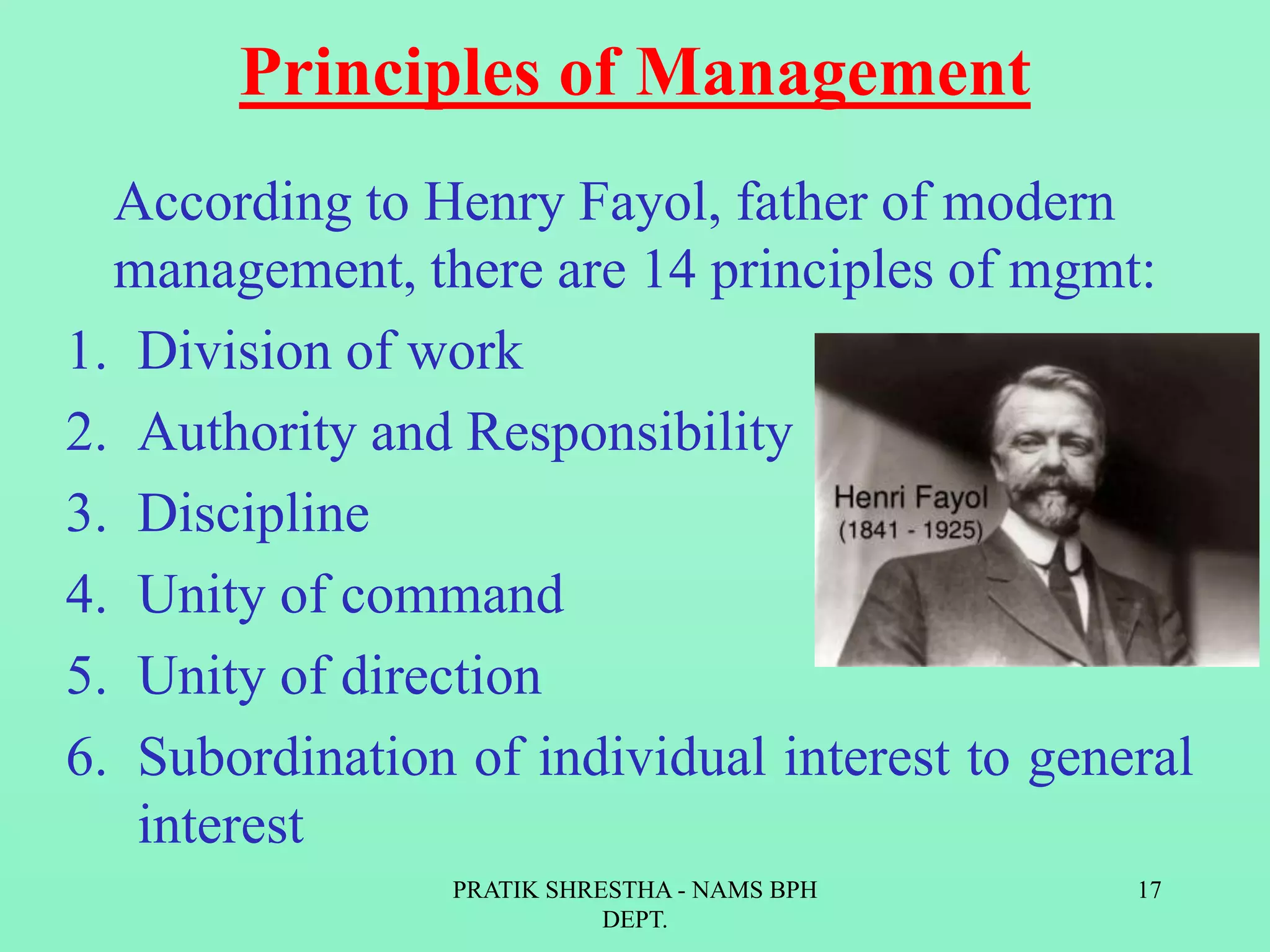 Principles of Management

According to Henry Fayol, father of modern management, there are 14 principles of mgmt:

1. Division of work
2. Authority and Responsibility
3. Discipline
4. Unity of command
5. Unity of direction
6. Subordination of individual interest to general interest

Henri Fayol
(1841 - 1925)

PRATIK SHRESTHA - NAMS BPH DEPT.

17